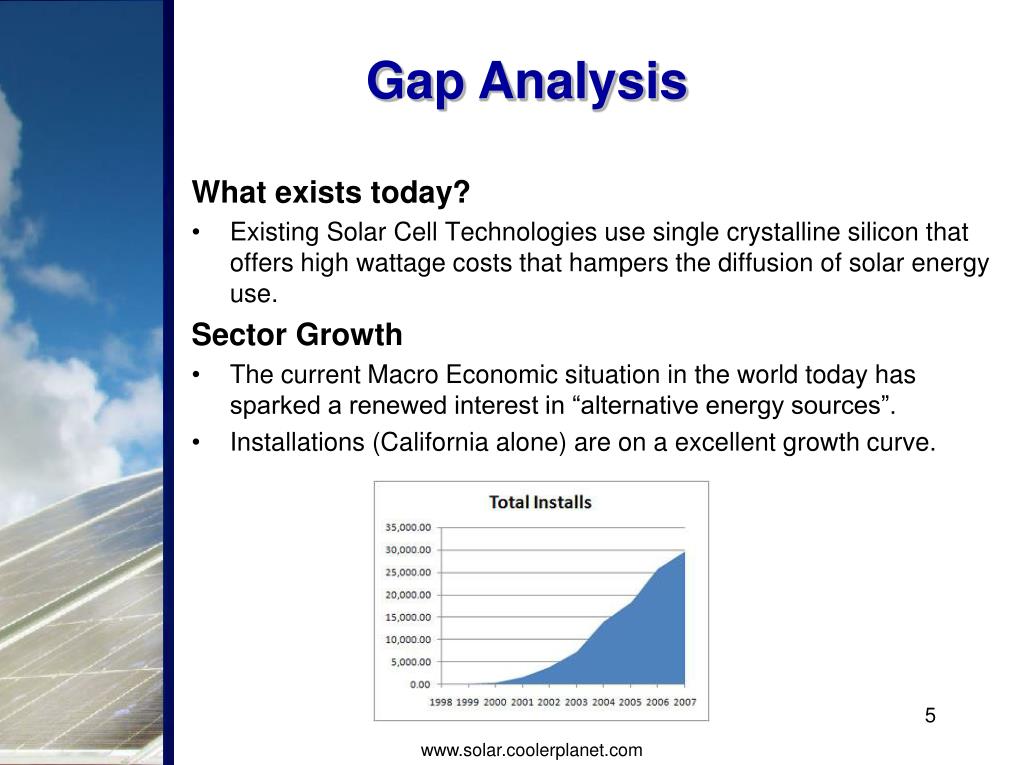 Gap Analysis

What exists today?

• Existing Solar Cell Technologies use single crystalline silicon that offers high wattage costs that hampers the diffusion of solar energy use.

Sector Growth

• The current Macro Economic situation in the world today has sparked a renewed interest in “alternative energy sources”.

• Installations (California alone) are on a excellent growth curve.

Total Installs

35,000.00
30,000.00
25,000.00
20,000.00
15,000.00
10,000.00
5,000.00
0.00

1998 1999 2000 2001 2002 2003 2004 2005 2006 2007

5

www.solar.coolerplanet.com